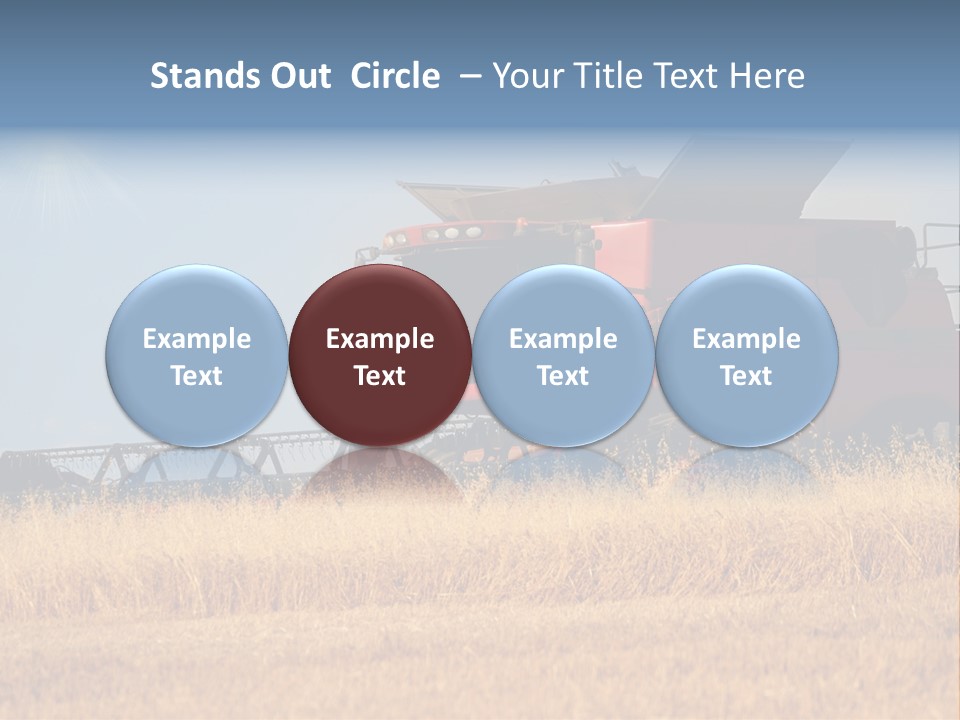 Stands Out Circle – Your Title Text Here

Example Text

Example Text

Example Text

Example Text